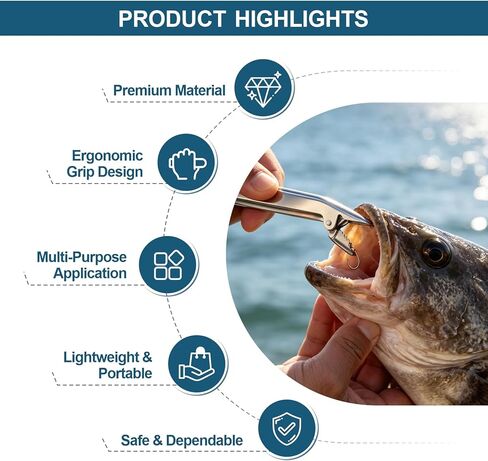 PRODUCT HIGHLIGHTS

Premium Material

Ergonomic Grip Design

Multi-Purpose Application

Lightweight & Portable

Safe & Dependable